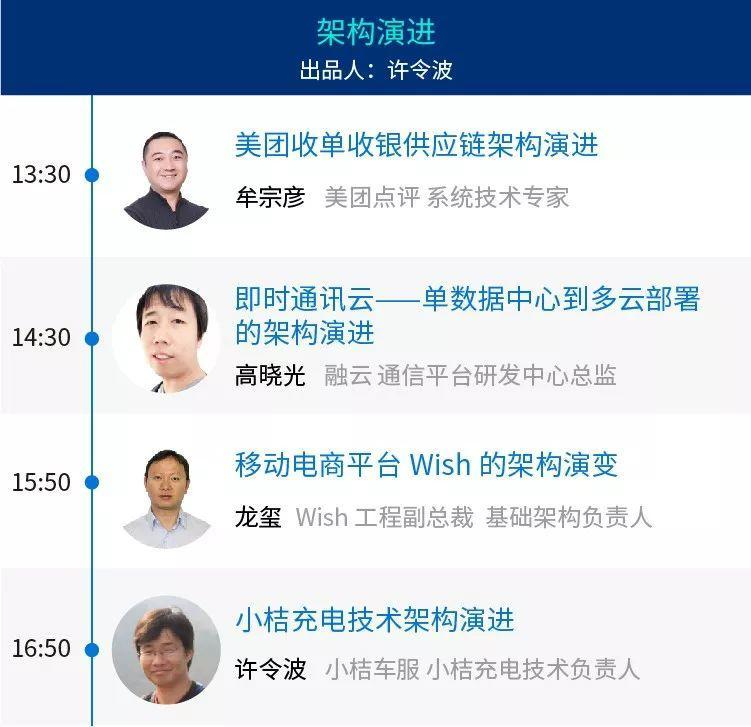 架构演进
出品人：许令波

13:30
美团收单收银供应链架构演进
牟宗彦 美团点评 系统技术专家

14:30
即时通讯云——单数据中心到多云部署的架构演进
高晓光 融云 通信平台研发中心总监

15:50
移动电商平台 Wish 的架构演变
龙玺 Wish 工程副总裁 基础架构负责人

16:50
小桔充电技术架构演进
许令波 小桔车服 小桔充电技术负责人